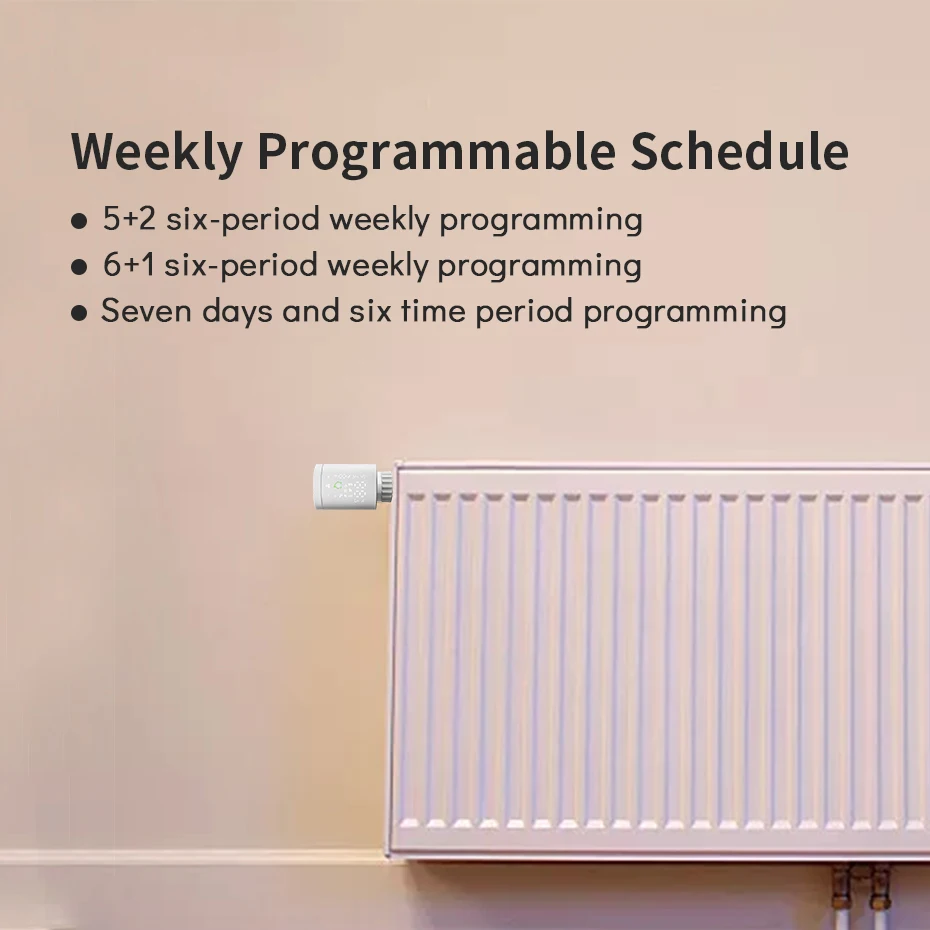 Weekly Programmable Schedule

● 5+2 six-period weekly programming
● 6+1 six-period weekly programming
● Seven days and six time period programming